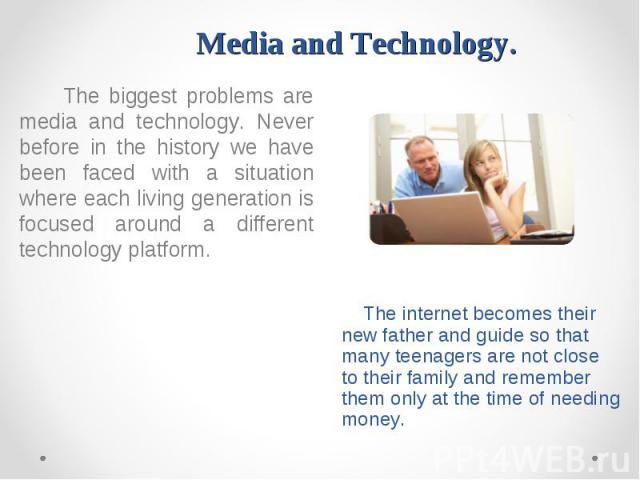 Media and Technology.

The biggest problems are media and technology. Never before in the history we have been faced with a situation where each living generation is focused around a different technology platform.

The internet becomes their new father and guide so that many teenagers are not close to their family and remember them only at the time of needing money.

PPt4WEB.ru